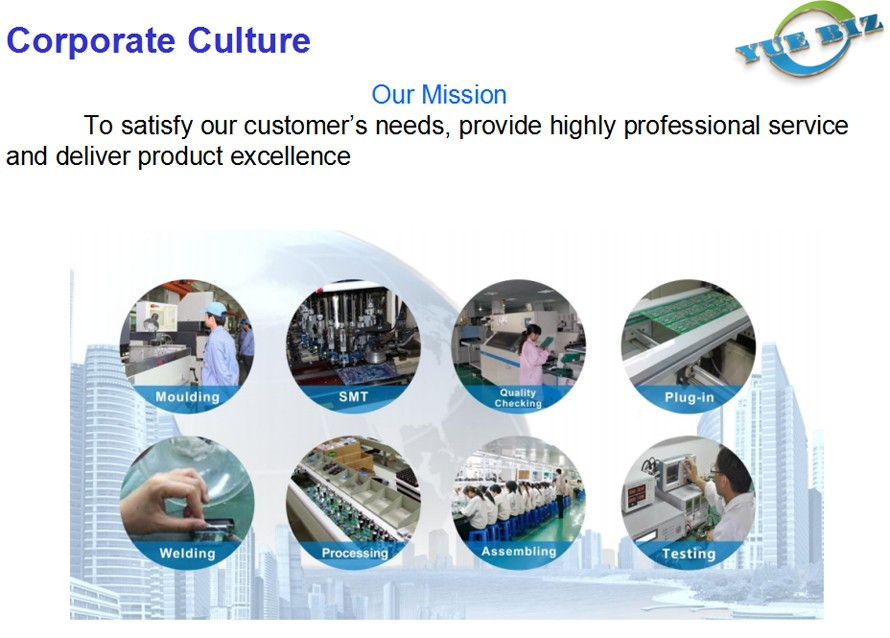 Corporate Culture

YUE BIZ

Our Mission

To satisfy our customer's needs, provide highly professional service and deliver product excellence

Moulding

SMT

Quality Checking

Plug-in

Welding

Processing

Assembling

Testing